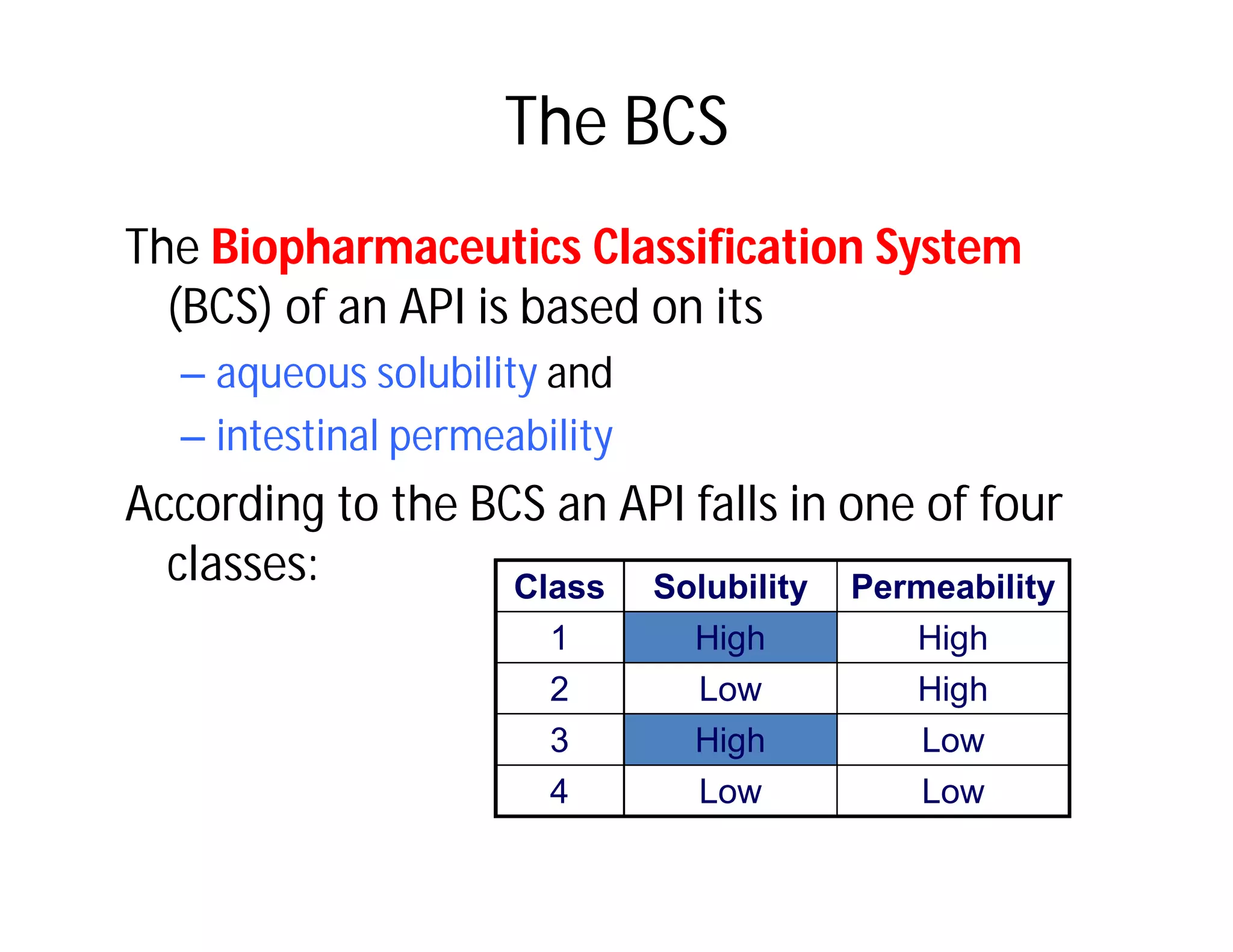 The BCS

The Biopharmaceutics Classification System (BCS) of an API is based on its

– aqueous solubility and

– intestinal permeability

According to the BCS an API falls in one of four classes:

| Class | Solubility | Permeability |
|---|---|---|
| 1 | High | High |
| 2 | Low | High |
| 3 | High | Low |
| 4 | Low | Low |